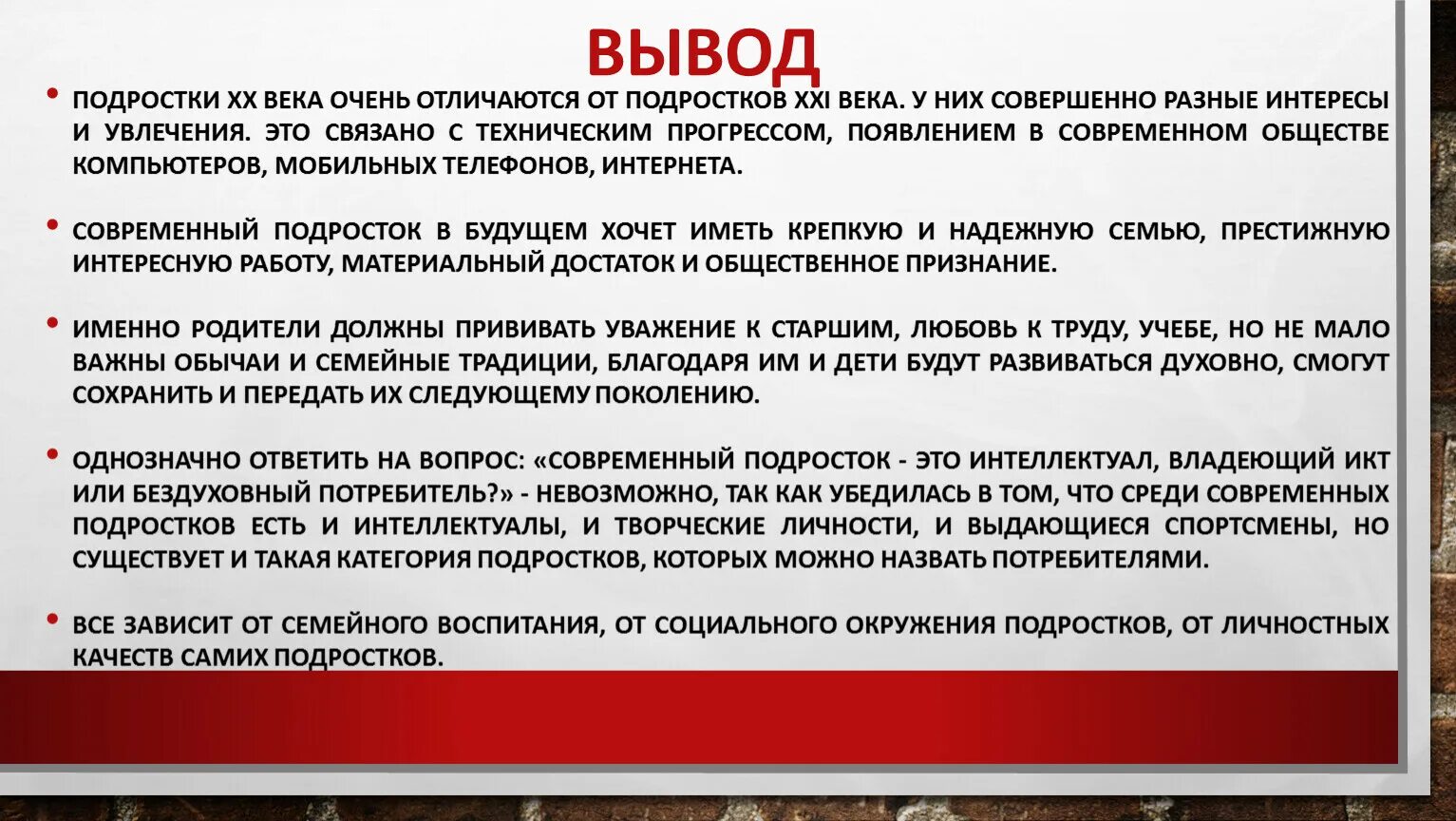 ВЫВОД

• ПОДРОСТКИ XX ВЕКА ОЧЕНЬ ОТЛИЧАЮТСЯ ОТ ПОДРОСТКОВ XXI ВЕКА. У НИХ СОВЕРШЕННО РАЗНЫЕ ИНТЕРЕСЫ И УВЛЕЧЕНИЯ. ЭТО СВЯЗАНО С ТЕХНИЧЕСКИМ ПРОГРЕССОМ, ПОЯВЛЕНИЕМ В СОВРЕМЕННОМ ОБЩЕСТВЕ КОМПЬЮТЕРОВ, МОБИЛЬНЫХ ТЕЛЕФОНОВ, ИНТЕРНЕТА.

• СОВРЕМЕННЫЙ ПОДРОСТОК В БУДУЩЕМ ХОЧЕТ ИМЕТЬ КРЕПКУЮ И НАДЕЖНУЮ СЕМЬЮ, ПРЕСТИЖНУЮ ИНТЕРЕСНУЮ РАБОТУ, МАТЕРИАЛЬНЫЙ ДОСТАТОК И ОБЩЕСТВЕННОЕ ПРИЗНАНИЕ.

• ИМЕННО РОДИТЕЛИ ДОЛЖНЫ ПРИВИВАТЬ УВАЖЕНИЕ К СТАРШИМ, ЛЮБОВЬ К ТРУДУ, УЧЕБЕ, НО НЕ МАЛО ВАЖНЫ ОБЫЧАИ И СЕМЕЙНЫЕ ТРАДИЦИИ, БЛАГОДАРЯ ИМ И ДЕТИ БУДУТ РАЗВИВАТЬСЯ ДУХОВНО, СМОГУТ СОХРАНИТЬ И ПЕРЕДАТЬ ИХ СЛЕДУЮЩЕМУ ПОКОЛЕНИЮ.

• ОДНОЗНАЧНО ОТВЕТИТЬ НА ВОПРОС: «СОВРЕМЕННЫЙ ПОДРОСТОК - ЭТО ИНТЕЛЛЕКТУАЛ, ВЛАДЕЮЩИЙ ИКТ ИЛИ БЕЗДУХОВНЫЙ ПОТРЕБИТЕЛЬ?» - НЕВОЗМОЖНО, ТАК КАК УБЕДИЛАСЬ В ТОМ, ЧТО СРЕДИ СОВРЕМЕННЫХ ПОДРОСТКОВ ЕСТЬ И ИНТЕЛЛЕКТУАЛЫ, И ТВОРЧЕСКИЕ ЛИЧНОСТИ, И ВЫДАЮЩИЕСЯ СПОРТСМЕНЫ, НО СУЩЕСТВУЕТ И ТАКАЯ КАТЕГОРИЯ ПОДРОСТКОВ, КОТОРЫХ МОЖНО НАЗВАТЬ ПОТРЕБИТЕЛЯМИ.

• ВСЕ ЗАВИСИТ ОТ СЕМЕЙНОГО ВОСПИТАНИЯ, ОТ СОЦИАЛЬНОГО ОКРУЖЕНИЯ ПОДРОСТКОВ, ОТ ЛИЧНОСТНЫХ КАЧЕСТВ САМИХ ПОДРОСТКОВ.